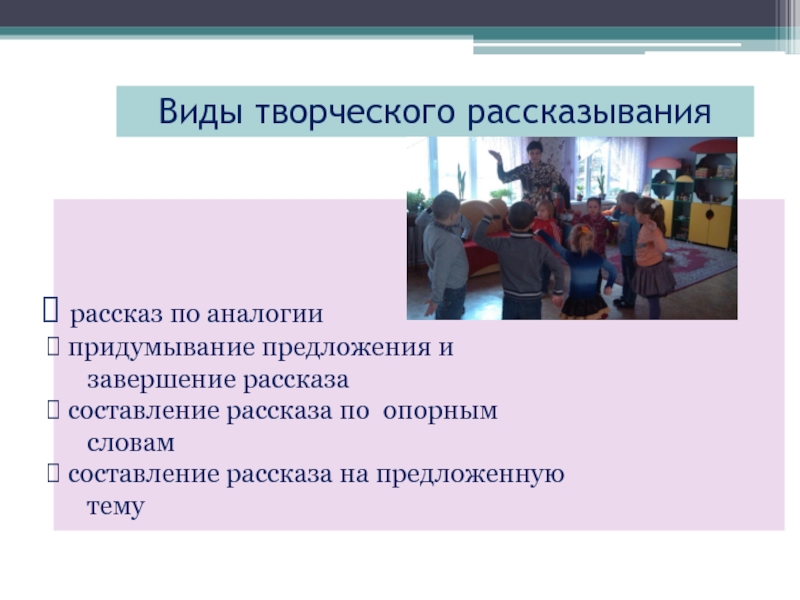 Виды творческого рассказывания

 рассказ по аналогии
 придумывание предложения и завершение рассказа
 составление рассказа по опорным словам
 составление рассказа на предложенную тему